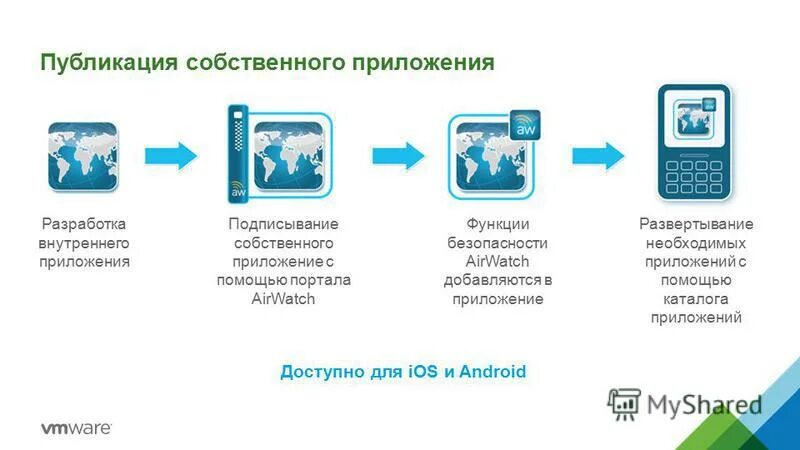 Публикация собственного приложения

aw

aw

Разработка внутреннего приложения

Подписывание собственного приложение с помощью портала AirWatch

Функции безопасности AirWatch добавляются в приложение

Развертывание необходимых приложений с помощью каталога приложений

Доступно для iOS и Android

MyShared

vmware